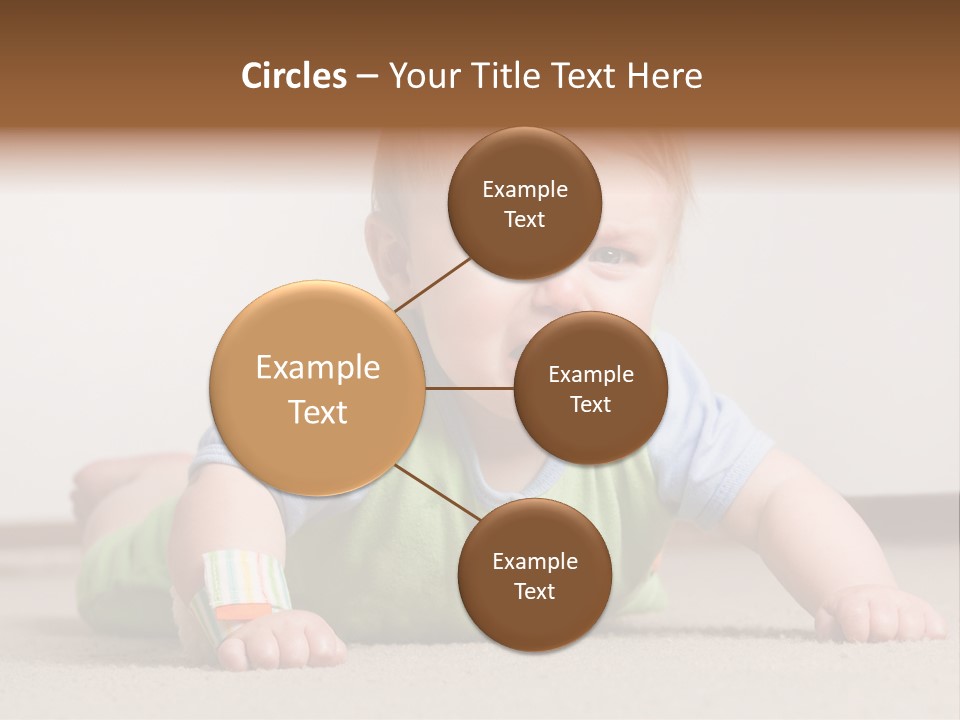 Circles – Your Title Text Here

Example Text

Example Text

Example Text

Example Text